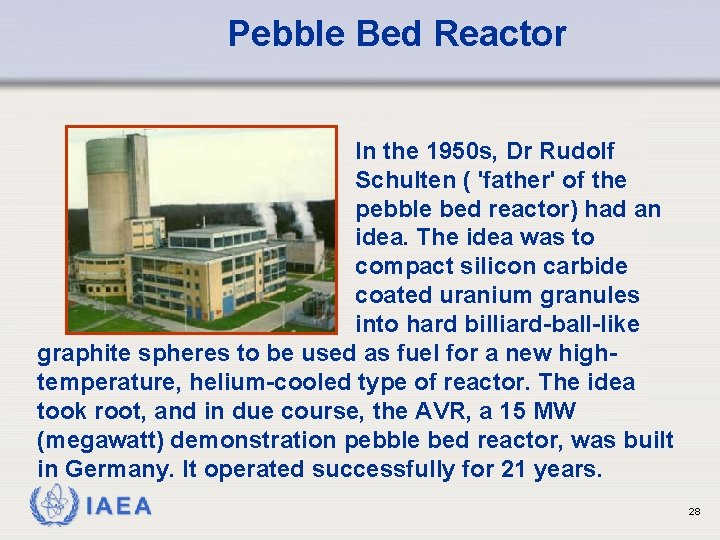 Pebble Bed Reactor

In the 1950s, Dr Rudolf Schulten ( 'father' of the pebble bed reactor) had an idea. The idea was to compact silicon carbide coated uranium granules into hard billiard-ball-like graphite spheres to be used as fuel for a new high-temperature, helium-cooled type of reactor. The idea took root, and in due course, the AVR, a 15 MW (megawatt) demonstration pebble bed reactor, was built in Germany. It operated successfully for 21 years.

IAEA

28